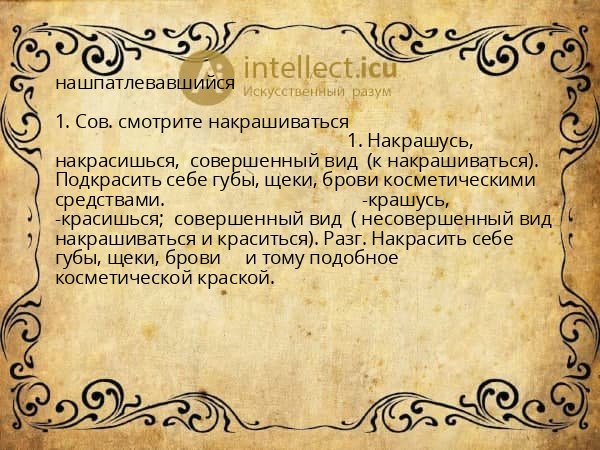 intellect.icu
Искусственный разум

нашпатлевавшийся

1. Сов. смотрите накрашиваться
1. Накрашусь, накрасишься, совершенный вид (к накрашиваться). Подкрасить себе губы, щеки, брови косметическими средствами. -крашусь, -красишься; совершенный вид ( несовершенный вид накрашиваться и краситься). Разг. Накрасить себе губы, щеки, брови и тому подобное косметической краской.